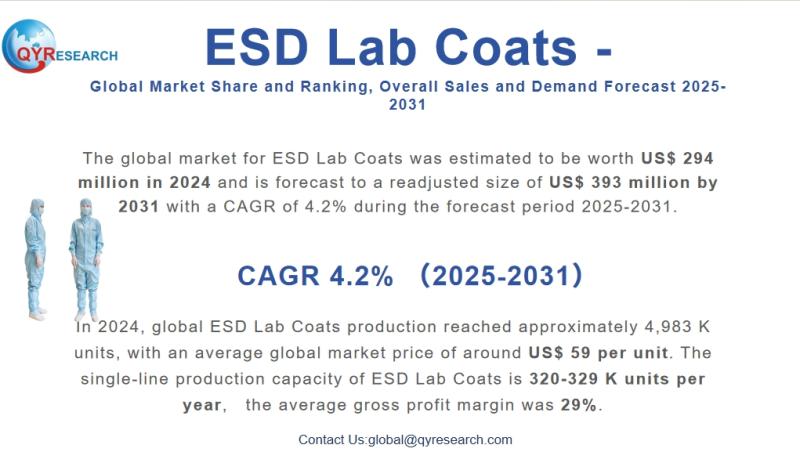 QYRESEARCH

ESD Lab Coats -

Global Market Share and Ranking, Overall Sales and Demand Forecast 2025-2031

The global market for ESD Lab Coats was estimated to be worth US$ 294 million in 2024 and is forecast to a readjusted size of US$ 393 million by 2031 with a CAGR of 4.2% during the forecast period 2025-2031.

CAGR 4.2% （2025-2031）

In 2024, global ESD Lab Coats production reached approximately 4,983 K units, with an average global market price of around US$ 59 per unit. The single-line production capacity of ESD Lab Coats is 320-329 K units per year, the average gross profit margin was 29%.

Contact Us:global@qyresearch.com